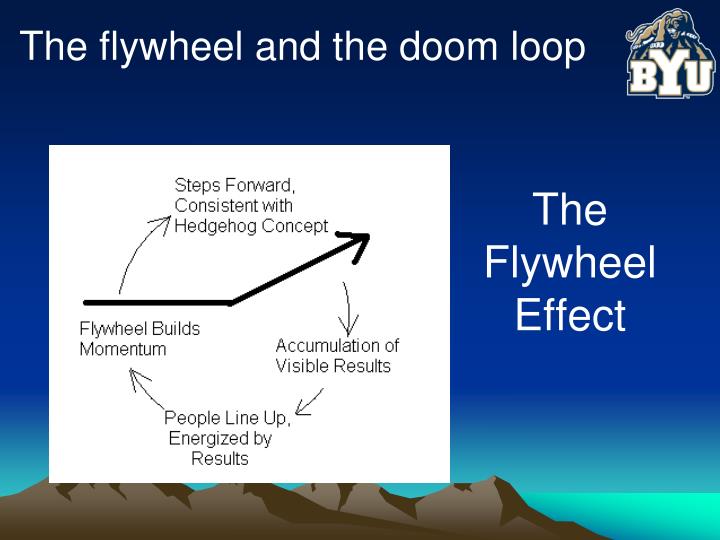 The flywheel and the doom loop

BYU

Steps Forward, Consistent with Hedgehog Concept

Accumulation of Visible Results

People Line Up, Energized by Results

Flywheel Builds Momentum

The Flywheel Effect